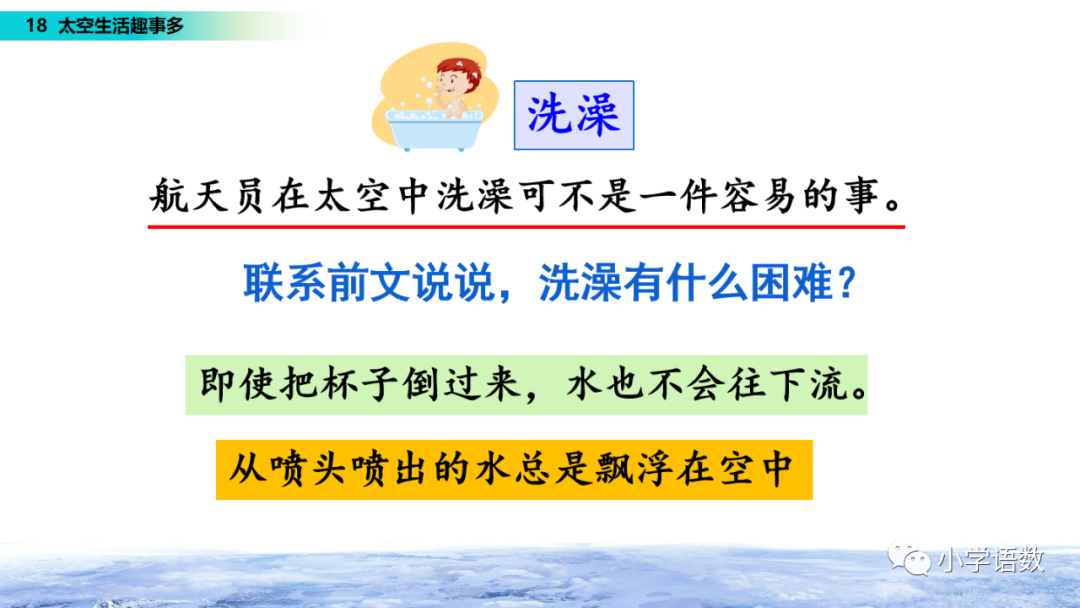 18 太空生活趣事多

洗澡

航天员在太空中洗澡可不是一件容易的事。

联系前文说说，洗澡有什么困难？

即使把杯子倒过来，水也不会往下流。

从喷头喷出的水总是飘浮在空中

小学语数